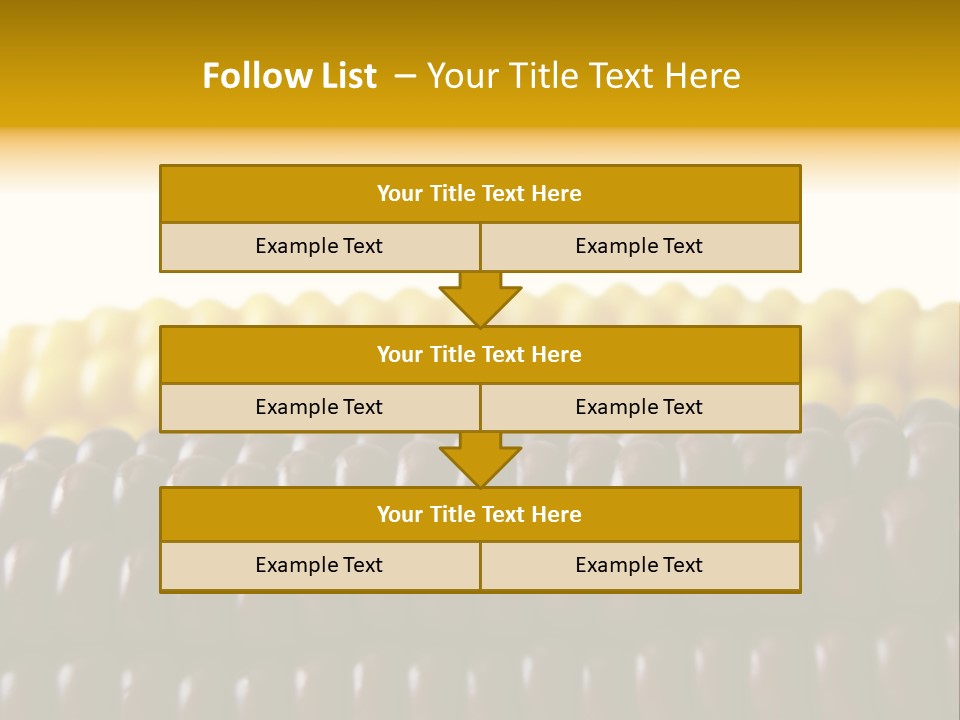 Follow List – Your Title Text Here

Your Title Text Here

Example Text

Example Text

Your Title Text Here

Example Text

Example Text

Your Title Text Here

Example Text

Example Text